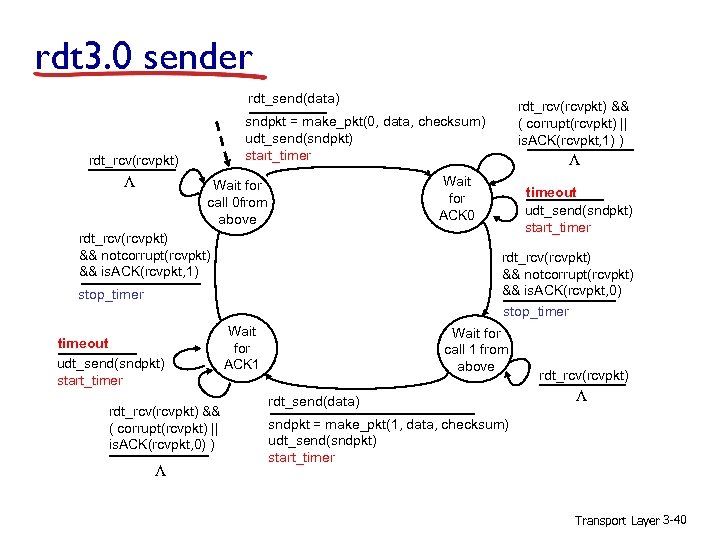 rdt3.0 sender

rdt_send(data)

sndpkt = make_pkt(0, data, checksum)
udt_send(sndpkt)
start_timer

rdt_rcv(rcvpkt) &&
( corrupt(rcvpkt) ||
isACK(rcvpkt,1) )

$\Lambda$

rdt_rcv(rcvpkt)

$\Lambda$

Wait for call 0from above

Wait for ACK0

timeout

udt_send(sndpkt)
start_timer

rdt_rcv(rcvpkt)
&& notcorrupt(rcvpkt)
&& isACK(rcvpkt,1)

stop_timer

rdt_rcv(rcvpkt)
&& notcorrupt(rcvpkt)
&& isACK(rcvpkt,0)

stop_timer

timeout

udt_send(sndpkt)
start_timer

Wait for ACK1

Wait for call 1 from above

rdt_rcv(rcvpkt)

$\Lambda$

rdt_rcv(rcvpkt) &&
( corrupt(rcvpkt) ||
isACK(rcvpkt,0) )

$\Lambda$

rdt_send(data)

sndpkt = make_pkt(1, data, checksum)
udt_send(sndpkt)
start_timer

Transport Layer 3-40